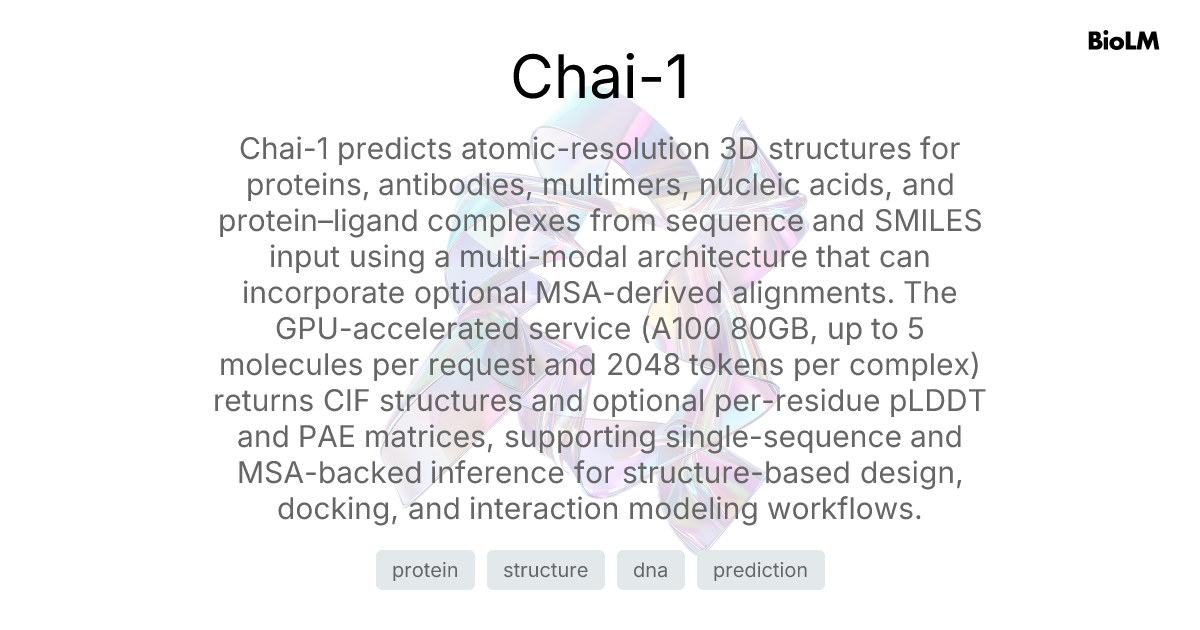 BioLM

Chai-1

Chai-1 predicts atomic-resolution 3D structures for proteins, antibodies, multimers, nucleic acids, and protein–ligand complexes from sequence and SMILES input using a multi-modal architecture that can incorporate optional MSA-derived alignments. The GPU-accelerated service (A100 80GB, up to 5 molecules per request and 2048 tokens per complex) returns CIF structures and optional per-residue pLDDT and PAE matrices, supporting single-sequence and MSA-backed inference for structure-based design, docking, and interaction modeling workflows.

protein structure dna prediction